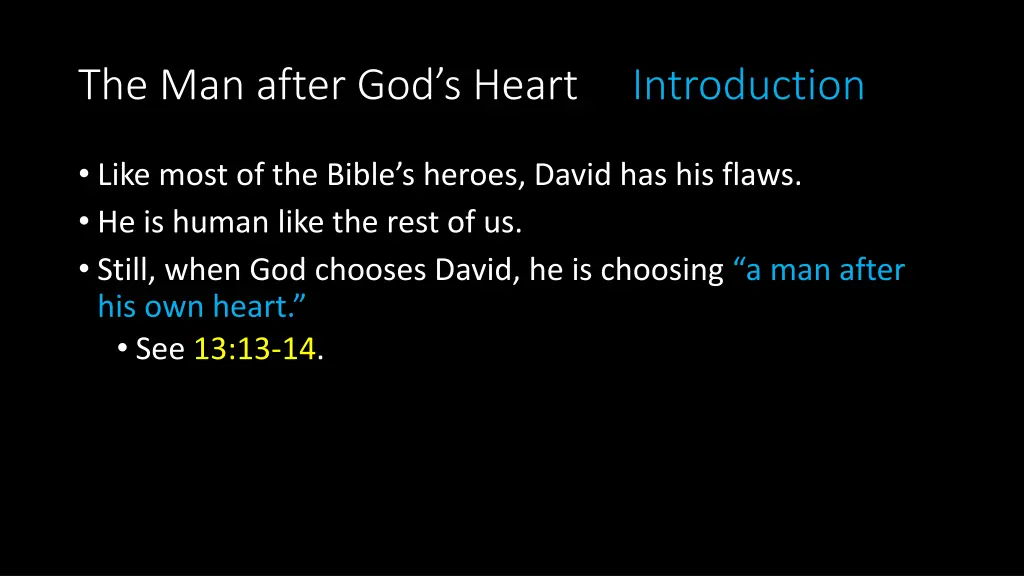 The Man after God’s Heart Introduction

• Like most of the Bible’s heroes, David has his flaws.
• He is human like the rest of us.
• Still, when God chooses David, he is choosing “a man after his own heart.”
  • See 13:13-14.